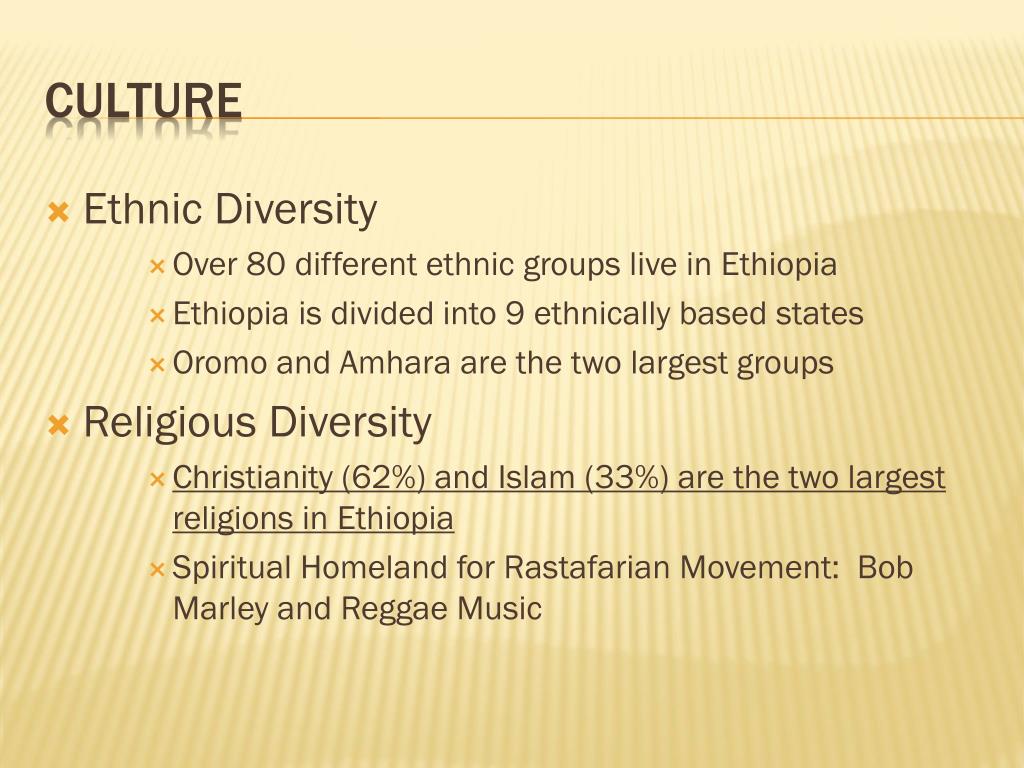 CULTURE

Ethnic Diversity

Over 80 different ethnic groups live in Ethiopia

Ethiopia is divided into 9 ethnically based states

Oromo and Amhara are the two largest groups

Religious Diversity

Christianity (62%) and Islam (33%) are the two largest religions in Ethiopia

Spiritual Homeland for Rastafarian Movement: Bob Marley and Reggae Music